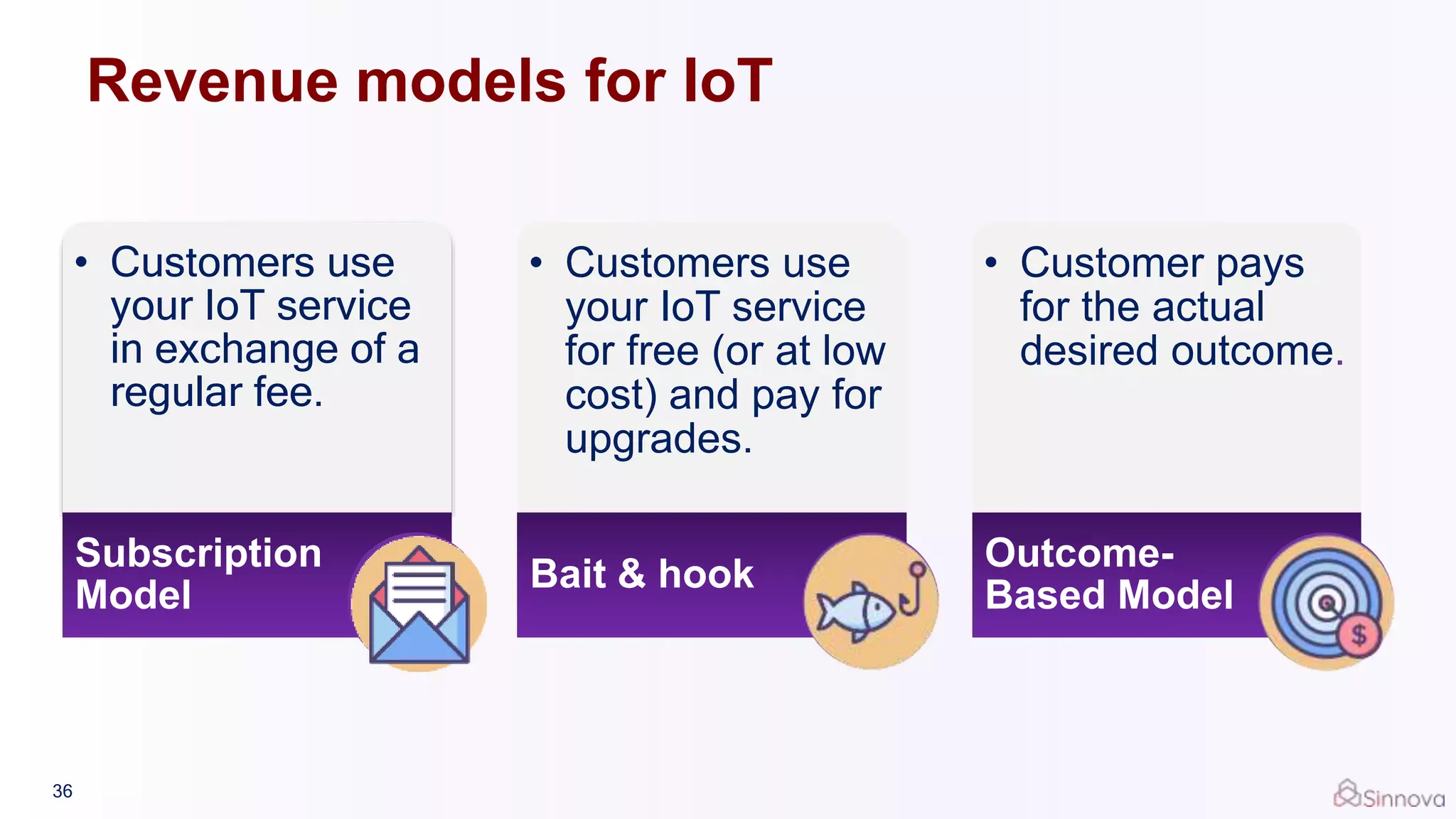 Revenue models for IoT

• Customers use your IoT service in exchange of a regular fee.

Subscription Model

• Customers use your IoT service for free (or at low cost) and pay for upgrades.

Bait & hook

• Customer pays for the actual desired outcome.

Outcome-Based Model

$

36

Sinnova